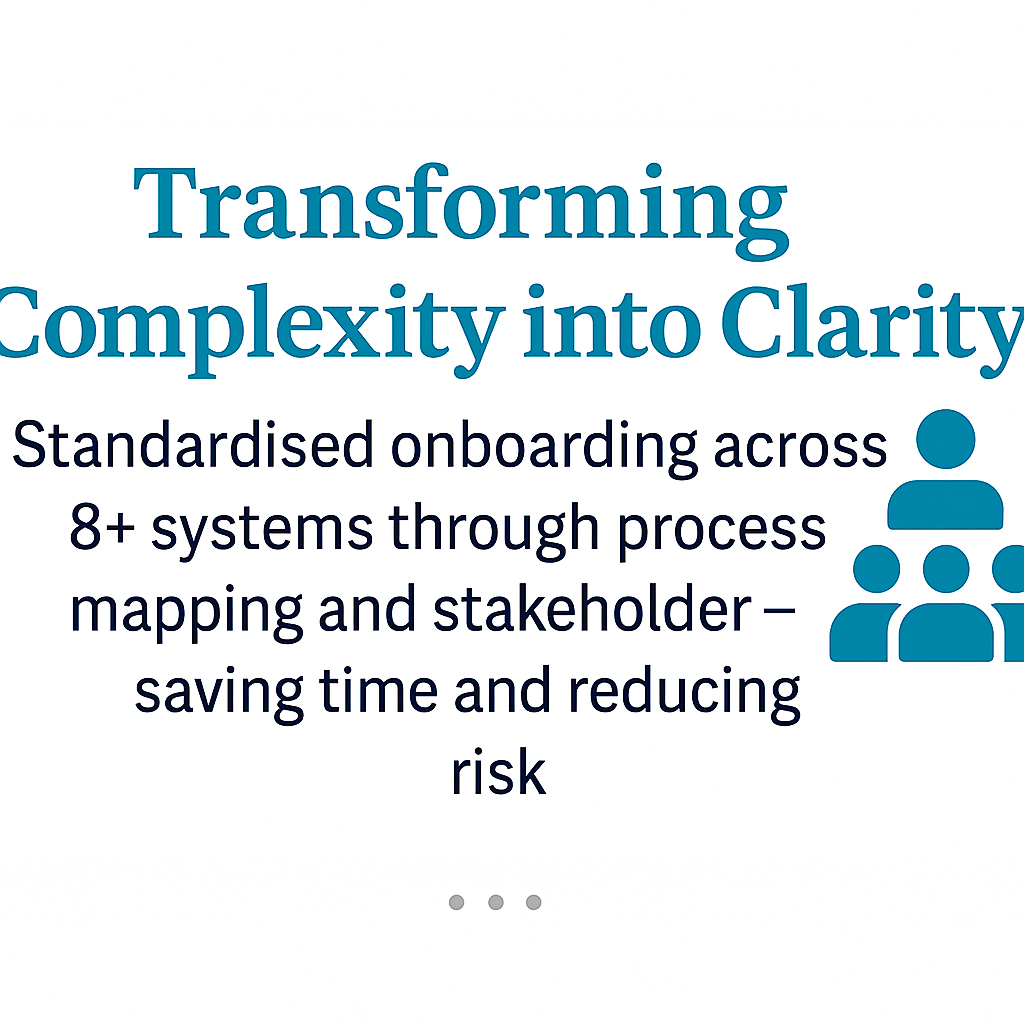 Transforming
Complexity into Clarity

Standardised onboarding across 8+ systems through process mapping and stakeholder – saving time and reducing risk